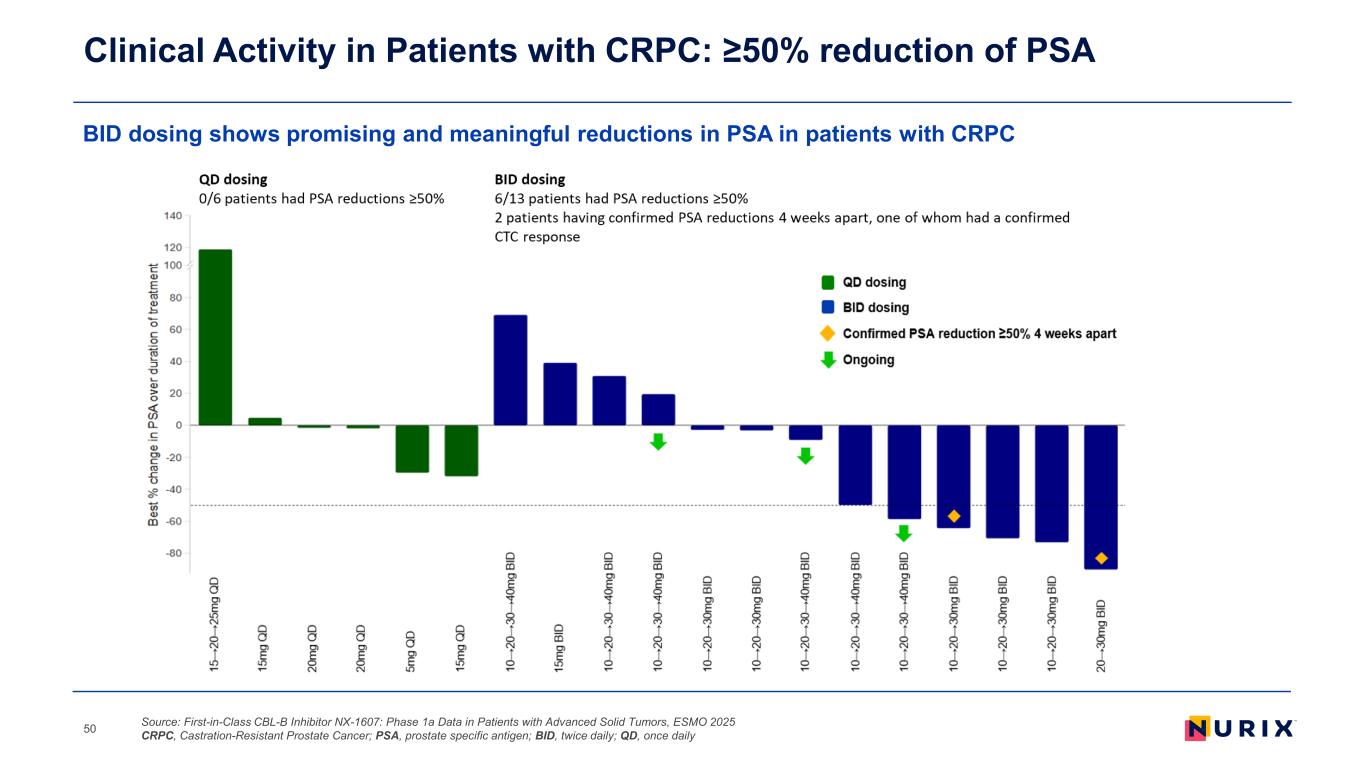 Clinical Activity in Patients with CRPC: ≥50% reduction of PSA

BID dosing shows promising and meaningful reductions in PSA in patients with CRPC

QD dosing
0/6 patients had PSA reductions ≥50%

BID dosing
6/13 patients had PSA reductions ≥50%
2 patients having confirmed PSA reductions 4 weeks apart, one of whom had a confirmed CTC response

QD dosing
BID dosing
Confirmed PSA reduction ≥50% 4 weeks apart
Ongoing

Best % change in PSA over duration of treatment

140
120
100
80
60
40
20
0
-20
-40
-60
-80

15→20→25mg QD
15mg QD
20mg QD
20mg QD
5mg QD
15mg QD
10→20→30→40mg BID
15mg BID
10→20→30→40mg BID
10→20→30→40mg BID
10→20→30mg BID
10→20→30mg BID
10→20→30→40mg BID
10→20→30→40mg BID
10→20→30→40mg BID
10→20→30mg BID
10→20→30mg BID
10→20→30mg BID
20→30mg BID

50

Source: First-in-Class CBL-B Inhibitor NX-1607: Phase 1a Data in Patients with Advanced Solid Tumors, ESMO 2025
CRPC, Castration-Resistant Prostate Cancer; PSA, prostate specific antigen; BID, twice daily; QD, once daily

NURIX